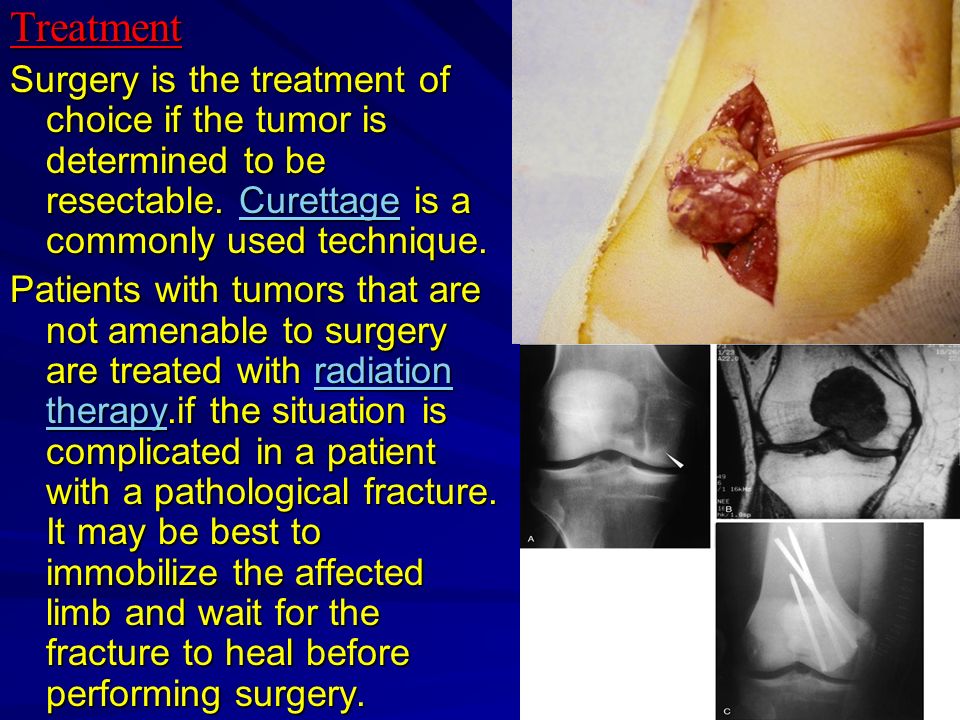 Treatment

Surgery is the treatment of choice if the tumor is determined to be resectable. Curettage is a commonly used technique.

Patients with tumors that are not amenable to surgery are treated with radiation therapy.if the situation is complicated in a patient with a pathological fracture. It may be best to immobilize the affected limb and wait for the fracture to heal before performing surgery.

A

B

C